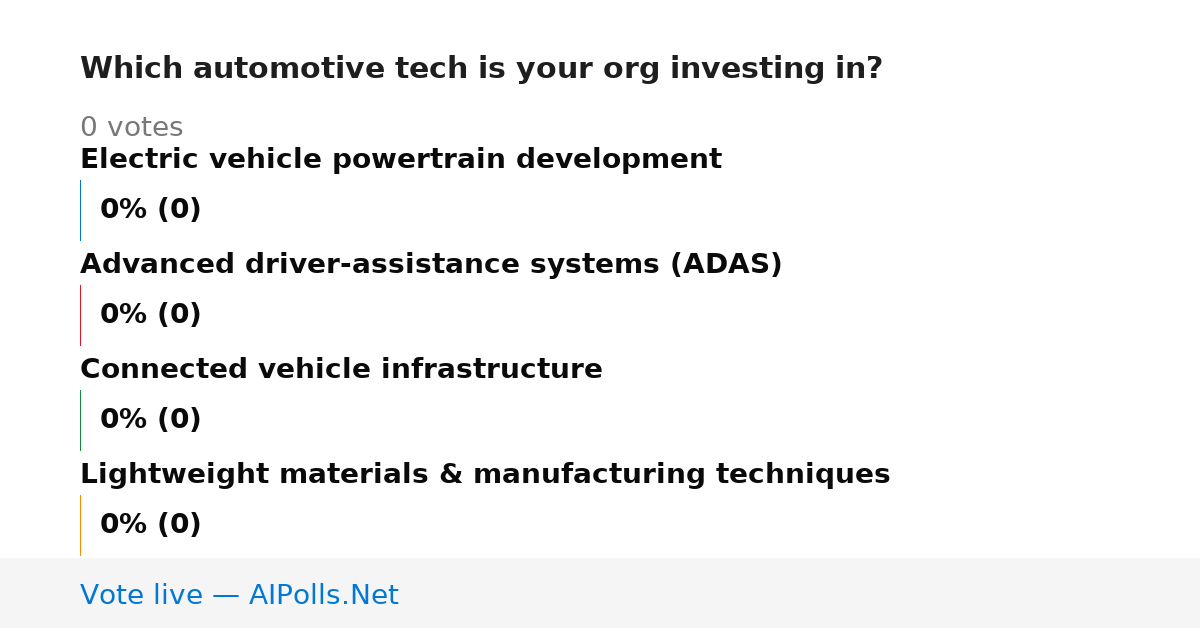 Which automotive tech is your org investing in?

0 votes

Electric vehicle powertrain development

0% (0)

Advanced driver-assistance systems (ADAS)

0% (0)

Connected vehicle infrastructure

0% (0)

Lightweight materials & manufacturing techniques

0% (0)

Vote live — AIPolls.Net